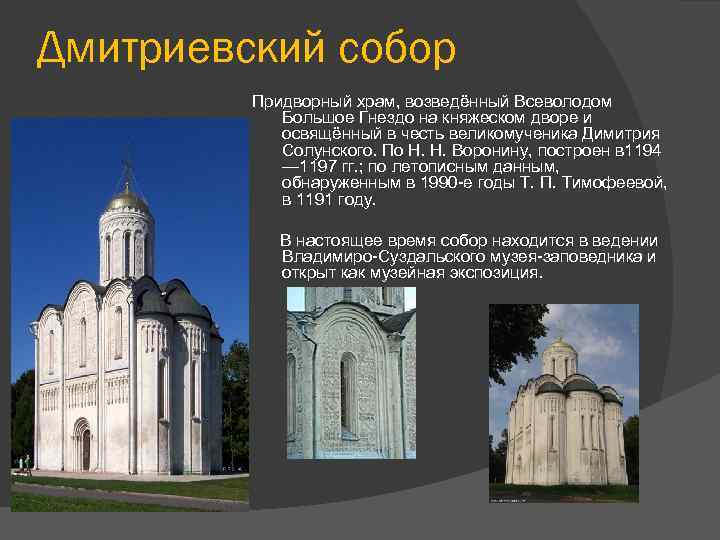 Дмитриевский собор

Придворный храм, возведённый Всеволодом Большое Гнездо на княжеском дворе и освящённый в честь великомученика Димитрия Солунского. По Н. Н. Воронину, построен в1194—1197 гг.; по летописным данным, обнаруженным в 1990-е годы Т. П. Тимофеевой, в 1191 году.

В настоящее время собор находится в ведении Владимиро-Суздальского музея-заповедника и открыт как музейная экспозиция.